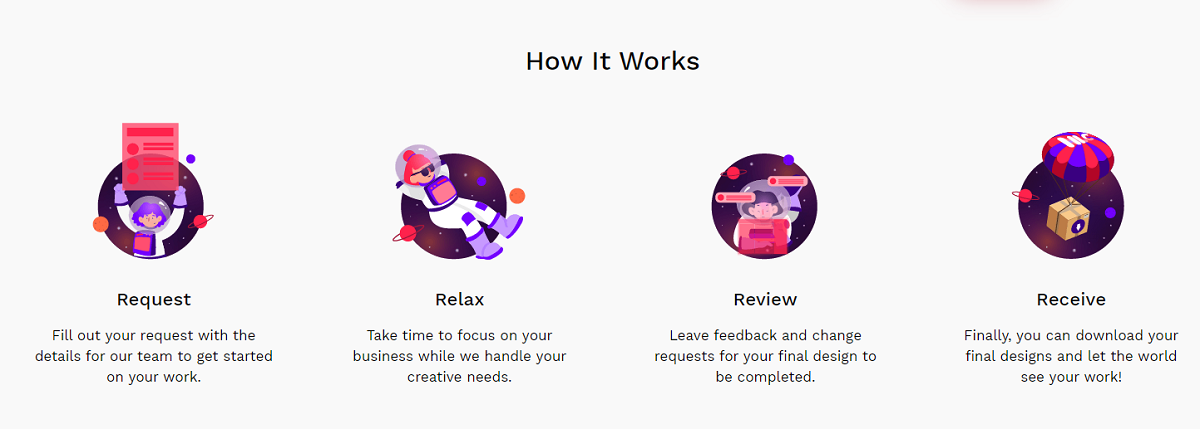 How It Works

Request

Fill out your request with the details for our team to get started on your work.

Relax

Take time to focus on your business while we handle your creative needs.

Review

Leave feedback and change requests for your final design to be completed.

Receive

Finally, you can download your final designs and let the world see your work!